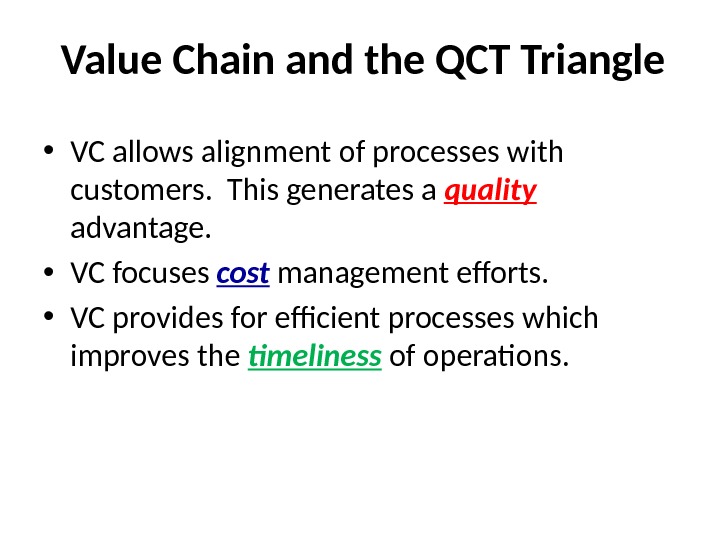 Value Chain and the QCT Triangle

• VC allows alignment of processes with customers. This generates a quality advantage.

• VC focuses cost management efforts.

• VC provides for efficient processes which improves the timeliness of operations.